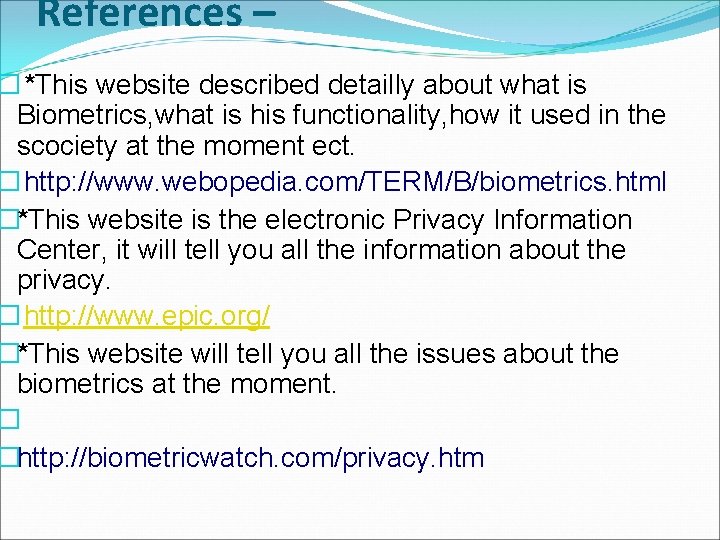 References –

*This website described detailly about what is Biometrics,what is his functionality,how it used in the scociety at the moment ect.

http://www.webopedia.com/TERM/B/biometrics.html

*This website is the electronic Privacy Information Center, it will tell you all the information about the privacy.

http://www.epic.org/

*This website will tell you all the issues about the biometrics at the moment.

http://biometricwatch.com/privacy.htm